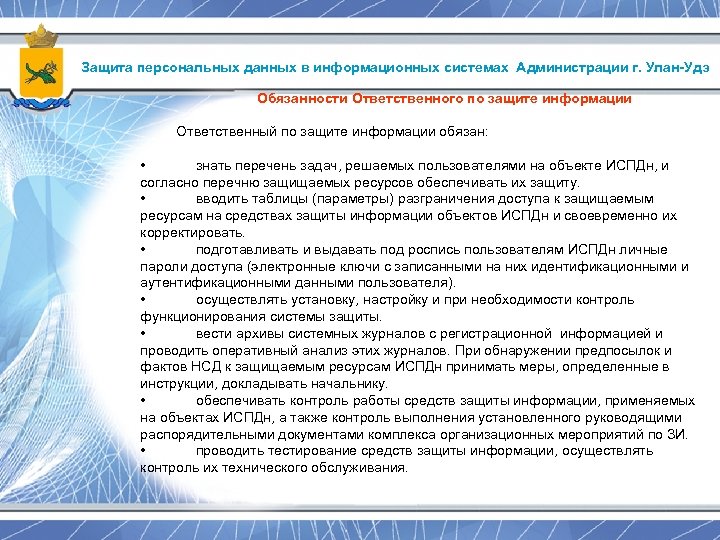 Защита персональных данных в информационных системах Администрации г. Улан-Удэ

Обязанности Ответственного по защите информации

Ответственный по защите информации обязан:

• знать перечень задач, решаемых пользователями на объекте ИСПДн, и согласно перечню защищаемых ресурсов обеспечивать их защиту.
• вводить таблицы (параметры) разграничения доступа к защищаемым ресурсам на средствах защиты информации объектов ИСПДн и своевременно их корректировать.
• подготавливать и выдавать под роспись пользователям ИСПДн личные пароли доступа (электронные ключи с записанными на них идентификационными и аутентификационными данными пользователя).
• осуществлять установку, настройку и при необходимости контроль функционирования системы защиты.
• вести архивы системных журналов с регистрационной информацией и проводить оперативный анализ этих журналов. При обнаружении предпосылок и фактов НСД к защищаемым ресурсам ИСПДн принимать меры, определенные в инструкции, докладывать начальнику.
• обеспечивать контроль работы средств защиты информации, применяемых на объектах ИСПДн, а также контроль выполнения установленного руководящими распорядительными документами комплекса организационных мероприятий по ЗИ.
• проводить тестирование средств защиты информации, осуществлять контроль их технического обслуживания.